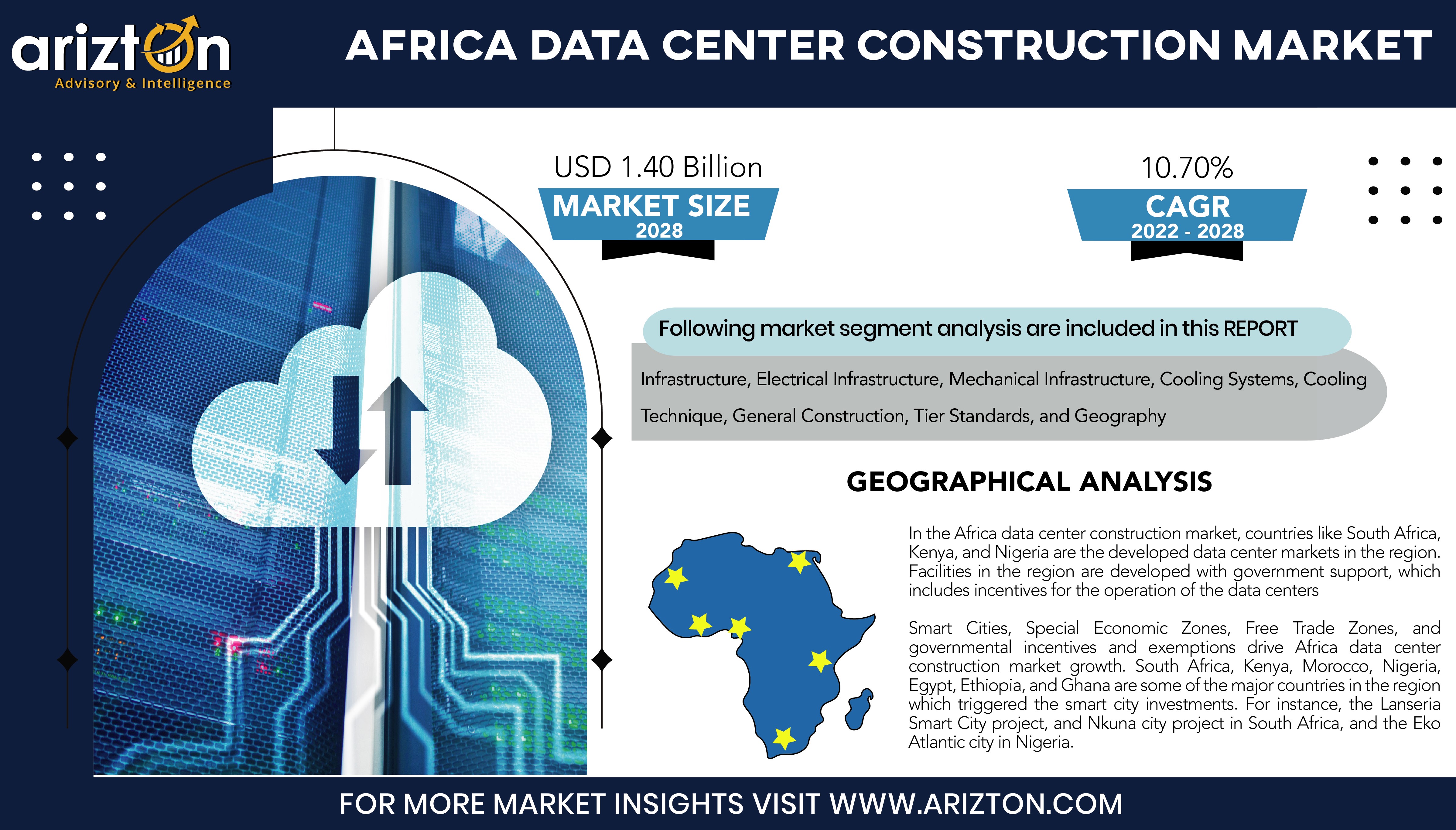 arizton
Advisory & Intelligence

AFRICA DATA CENTER CONSTRUCTION MARKET

USD 1.40 Billion
MARKET SIZE
2028

10.70%
CAGR
2022 - 2028

Following market segment analysis are included in this REPORT

Infrastructure, Electrical Infrastructure, Mechanical Infrastructure, Cooling Systems, Cooling Technique, General Construction, Tier Standards, and Geography

GEOGRAPHICAL ANALYSIS

In the Africa data center construction market, countries like South Africa, Kenya, and Nigeria are the developed data center markets in the region. Facilities in the region are developed with government support, which includes incentives for the operation of the data centers

Smart Cities, Special Economic Zones, Free Trade Zones, and governmental incentives and exemptions drive Africa data center construction market growth. South Africa, Kenya, Morocco, Nigeria, Egypt, Ethiopia, and Ghana are some of the major countries in the region which triggered the smart city investments. For instance, the Lanseria Smart City project, and Nkuna city project in South Africa, and the Eko Atlantic city in Nigeria.

FOR MORE MARKET INSIGHTS VISIT WWW.ARIZTON.COM